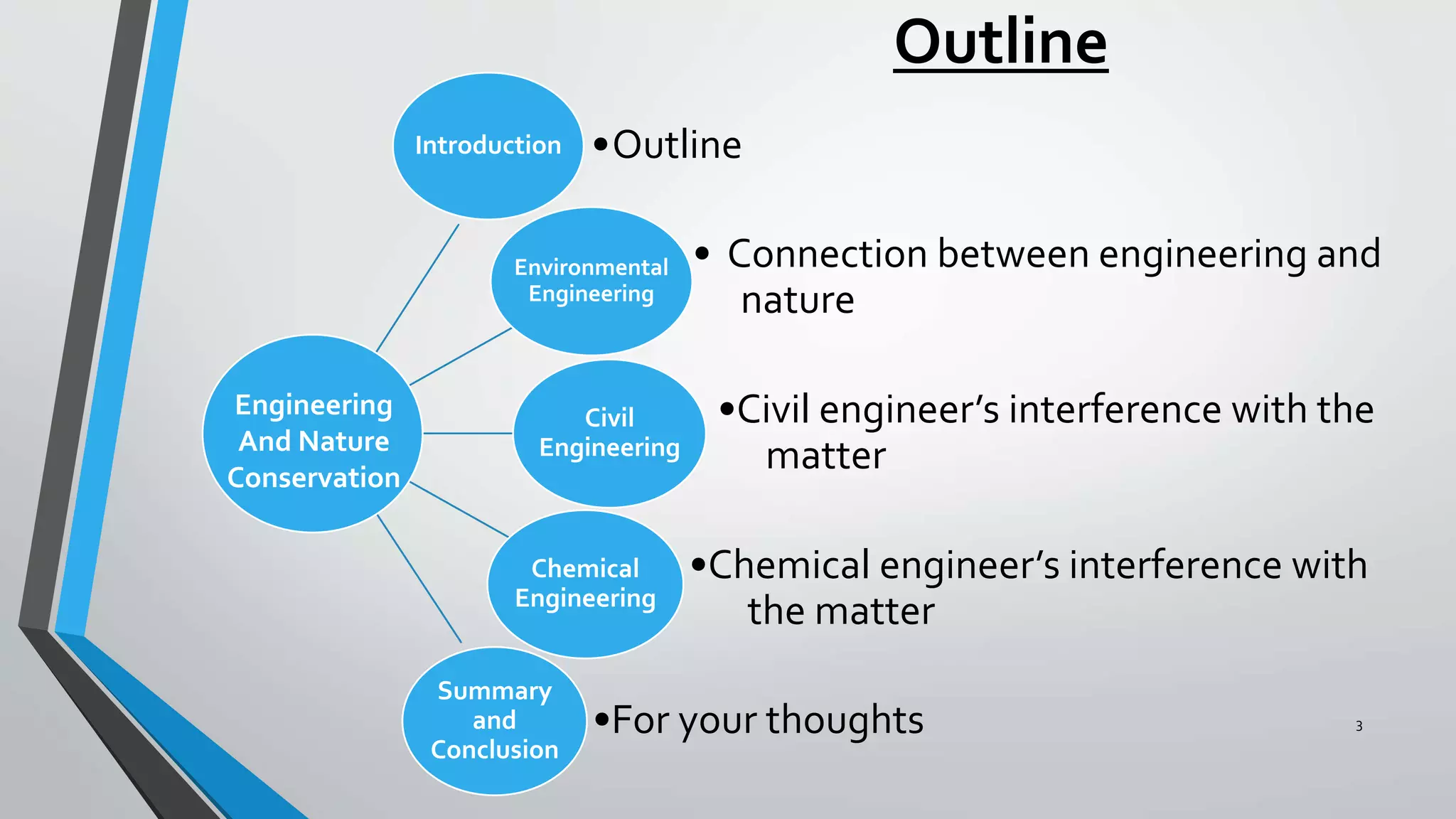 Outline

Engineering And Nature Conservation

Introduction

•Outline

Environmental Engineering

• Connection between engineering and nature

Civil Engineering

•Civil engineer's interference with the matter

Chemical Engineering

•Chemical engineer's interference with the matter

Summary and Conclusion

•For your thoughts

3